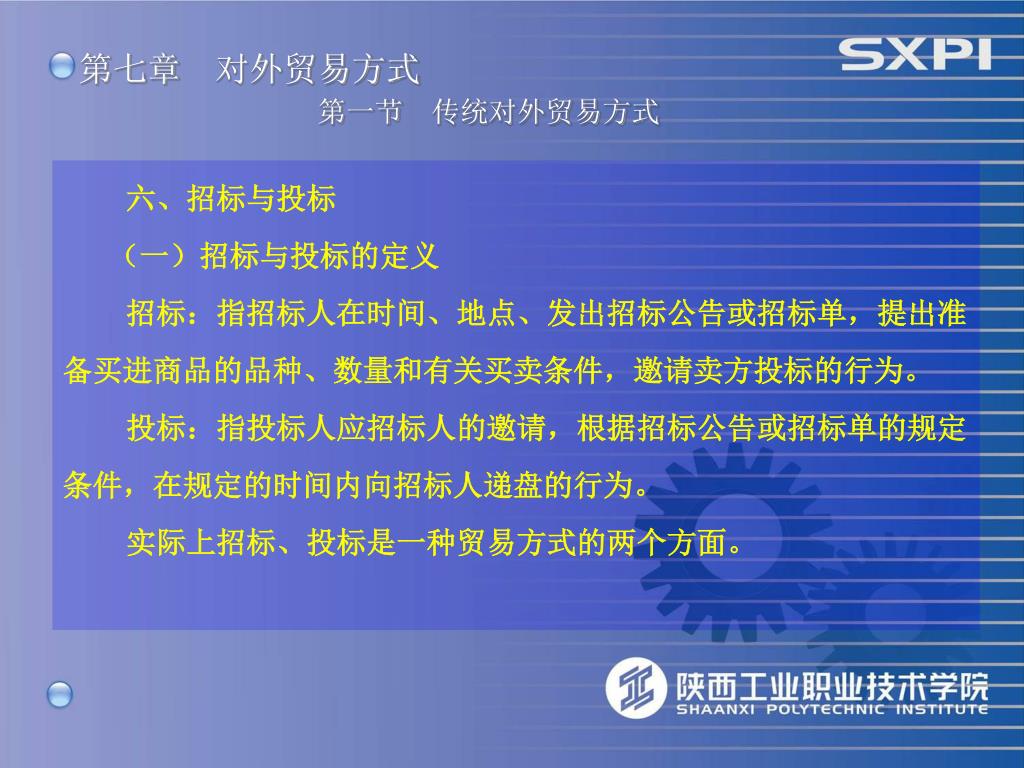 第七章　对外贸易方式

SXPI

第一节　传统对外贸易方式

六、招标与投标

（一）招标与投标的定义

招标：指招标人在时间、地点、发出招标公告或招标单，提出准备买进商品的品种、数量和有关买卖条件，邀请卖方投标的行为。

投标：指投标人应招标人的邀请，根据招标公告或招标单的规定条件，在规定的时间内向招标人递盘的行为。

实际上招标、投标是一种贸易方式的两个方面。

陕西工业职业技术学院
SHAANXI POLYTECHNIC INSTITUTE